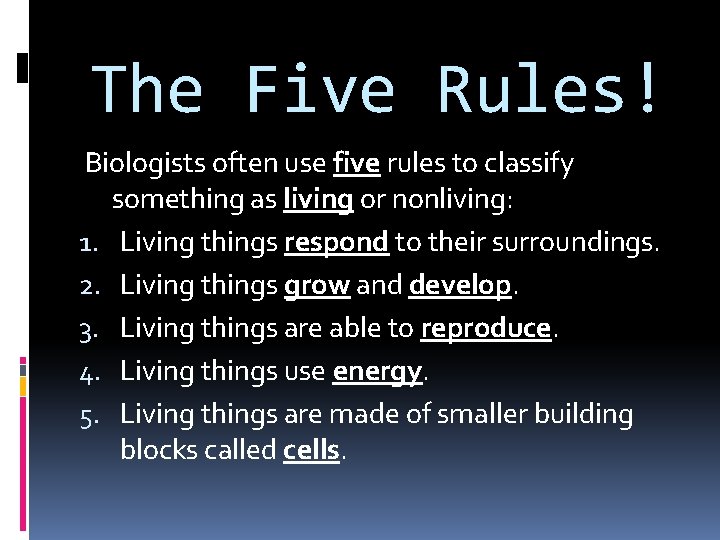 The Five Rules!

Biologists often use five rules to classify something as living or nonliving:

1. Living things respond to their surroundings.
2. Living things grow and develop.
3. Living things are able to reproduce.
4. Living things use energy.
5. Living things are made of smaller building blocks called cells.